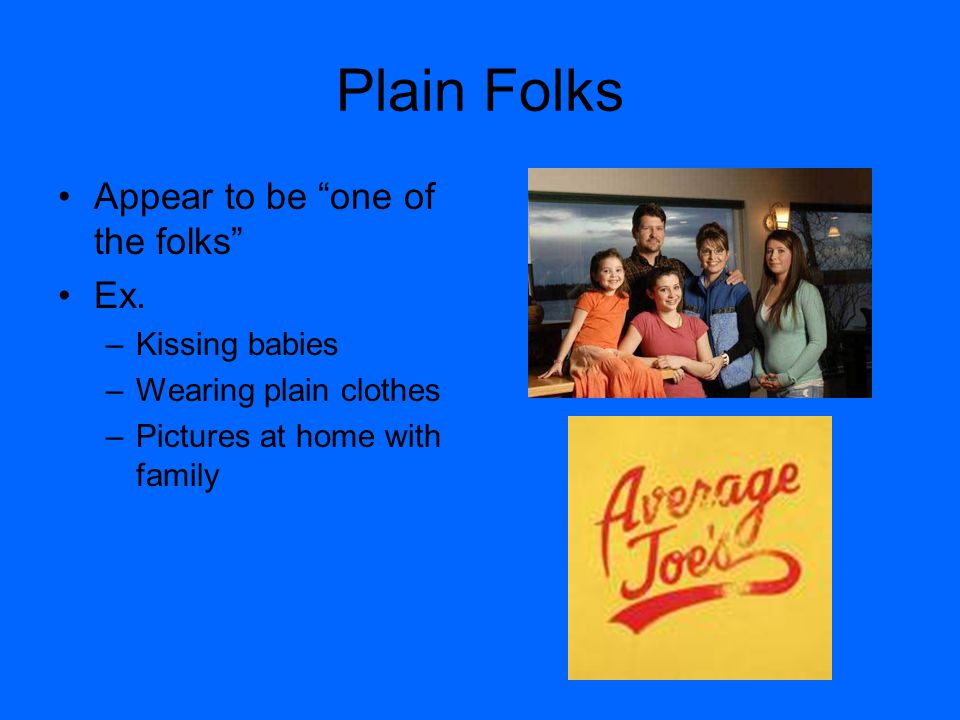 Plain Folks

• Appear to be “one of the folks”
• Ex.
– Kissing babies
– Wearing plain clothes
– Pictures at home with family

Average Joe's